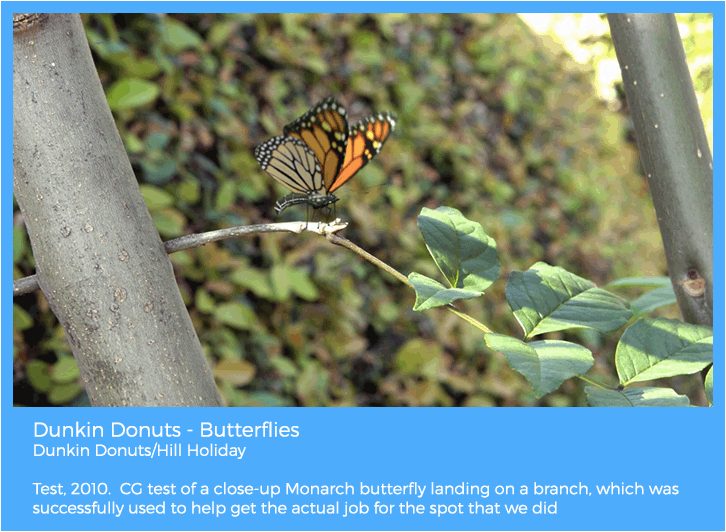 Dunkin Donuts - Butterflies
Dunkin Donuts/Hill Holiday

Test, 2010. CG test of a close-up Monarch butterfly landing on a branch, which was successfully used to help get the actual job for the spot that we did